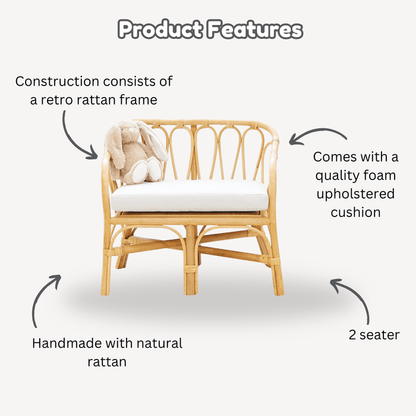 Product Features

Construction consists of a retro rattan frame

Comes with a quality foam upholstered cushion

Handmade with natural rattan

2 seater